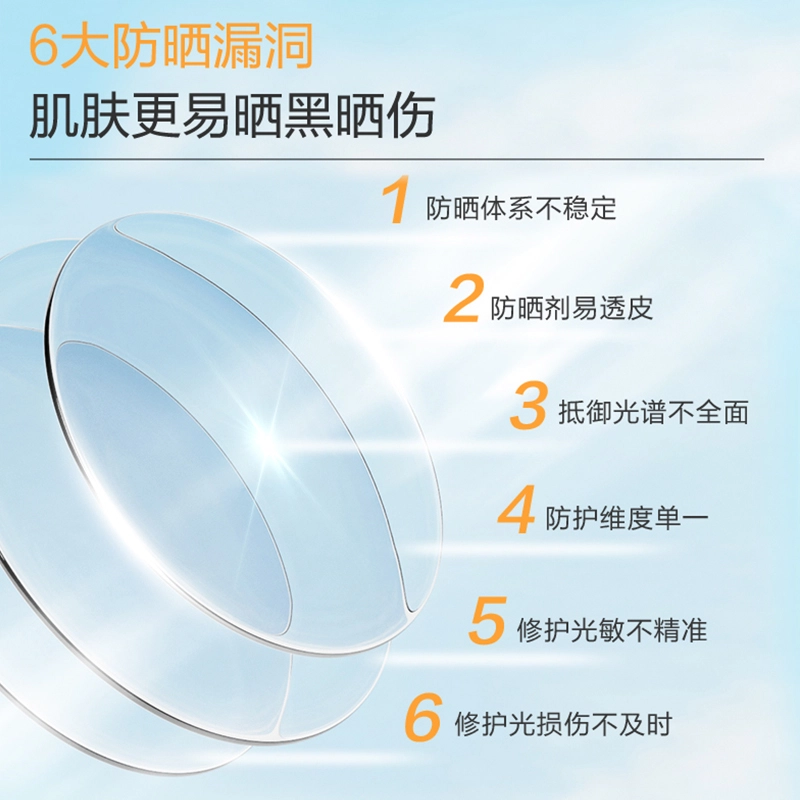 6大防晒漏洞
肌肤更易晒黑晒伤

1 防晒体系不稳定

2 防晒剂易透皮

3 抵御光谱不全面

4 防护维度单一

5 修护光敏不精准

6 修护光损伤不及时